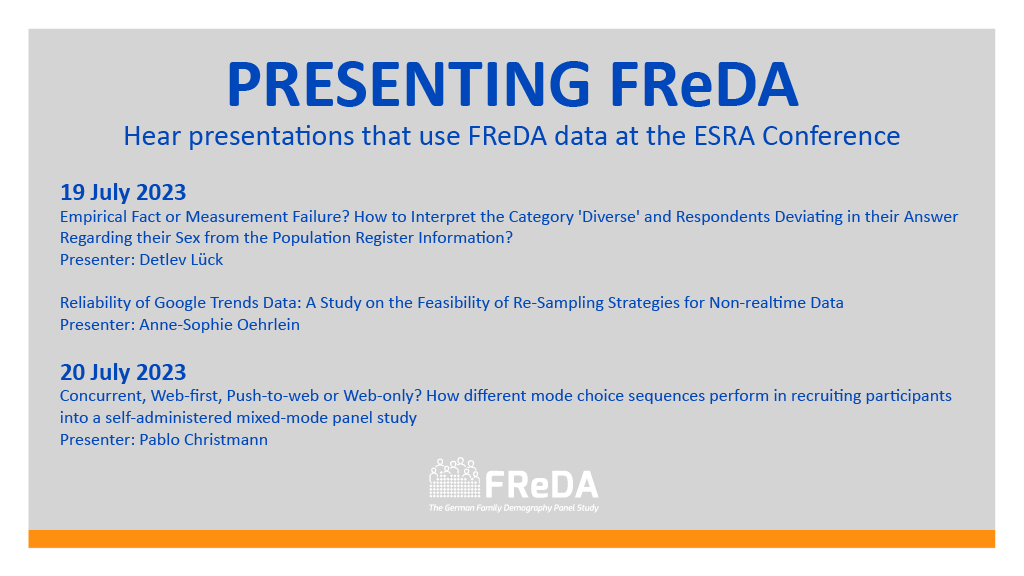 PRESENTING FReDA

Hear presentations that use FReDA data at the ESRA Conference

19 July 2023

Empirical Fact or Measurement Failure? How to Interpret the Category 'Diverse' and Respondents Deviating in their Answer Regarding their Sex from the Population Register Information?
Presenter: Detlev Lück

Reliability of Google Trends Data: A Study on the Feasibility of Re-Sampling Strategies for Non-realtime Data
Presenter: Anne-Sophie Oehrlein

20 July 2023

Concurrent, Web-first, Push-to-web or Web-only? How different mode choice sequences perform in recruiting participants into a self-administered mixed-mode panel study
Presenter: Pablo Christmann

FReDA
The German Family Demography Panel Study